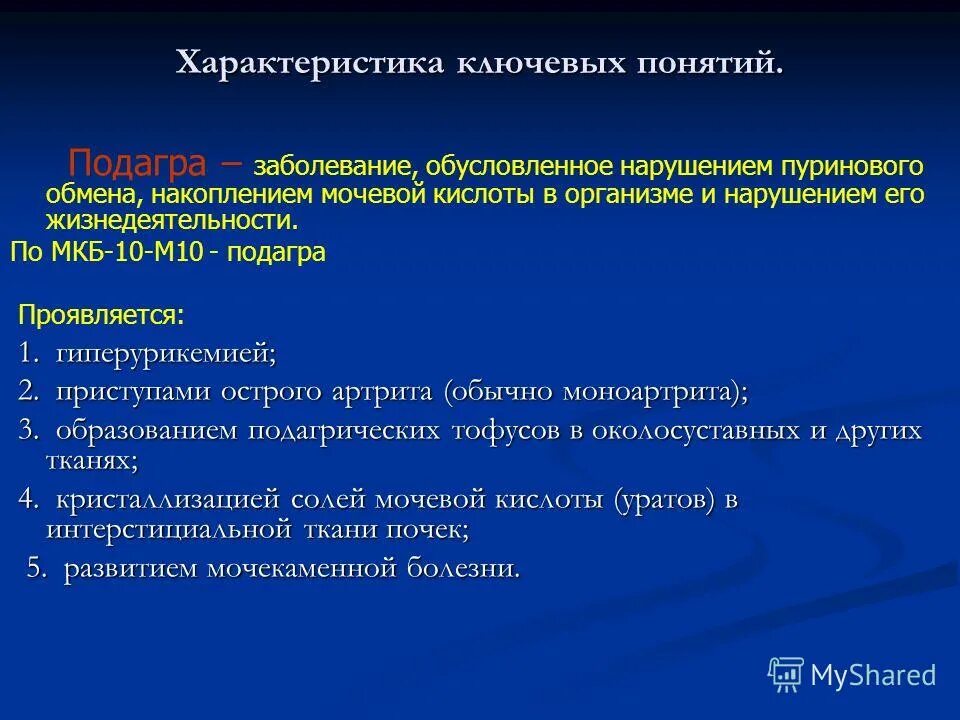 Характеристика ключевых понятий.

Подагра – заболевание, обусловленное нарушением пуринового обмена, накоплением мочевой кислоты в организме и нарушением его жизнедеятельности.

По МКБ-10-М10 - подагра

Проявляется:

1. гиперурикемией;

2. приступами острого артрита (обычно моноартрита);

3. образованием подагрических тофусов в околосуставных и других тканях;

4. кристаллизацией солей мочевой кислоты (уратов) в интерстициальной ткани почек;

5. развитием мочекаменной болезни.

MyShared